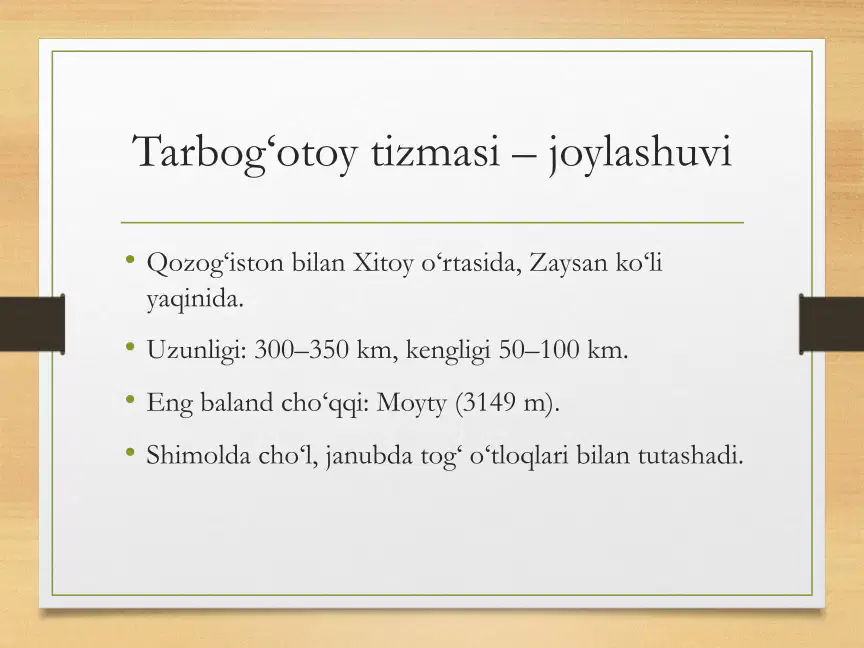 Tarbog‘otoy tizmasi – joylashuvi

• Qozog‘iston bilan Xitoy o‘rtasida, Zaysan ko‘li yaqinida.
• Uzunligi: 300–350 km, kengligi 50–100 km.
• Eng baland cho‘qqi: Moyty (3149 m).
• Shimolda cho‘l, janubda tog‘ o‘tloqlari bilan tutashadi.